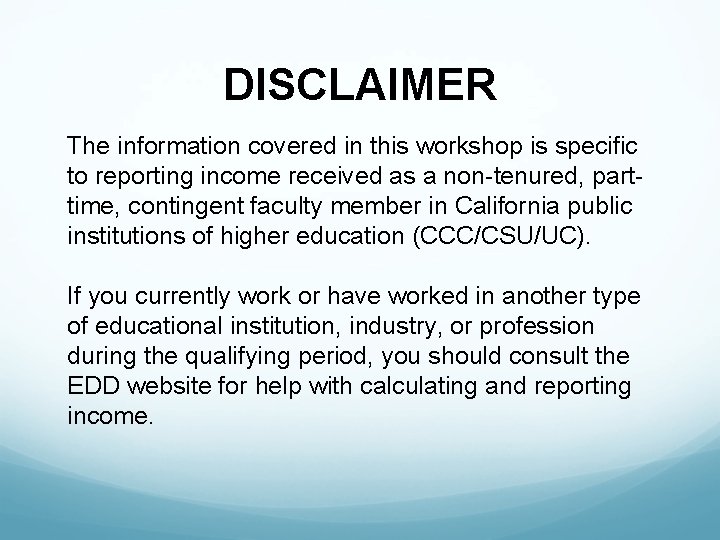 DISCLAIMER

The information covered in this workshop is specific to reporting income received as a non-tenured, part-time, contingent faculty member in California public institutions of higher education (CCC/CSU/UC).

If you currently work or have worked in another type of educational institution, industry, or profession during the qualifying period, you should consult the EDD website for help with calculating and reporting income.